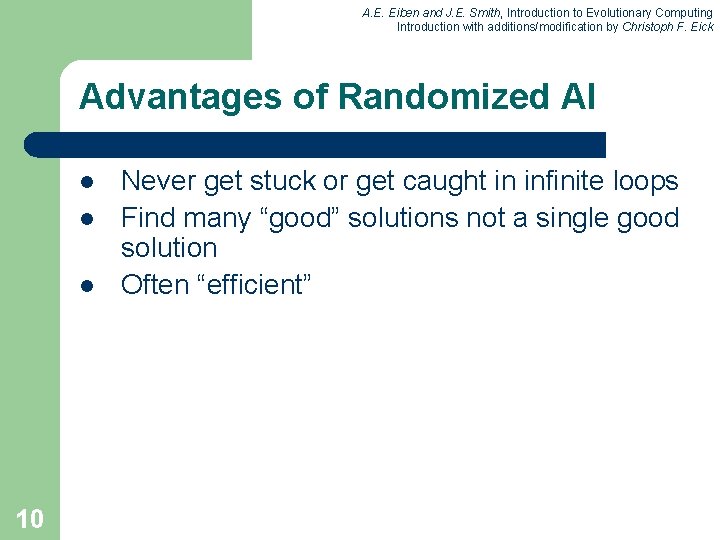 A.E. Eiben and J.E. Smith, Introduction to Evolutionary Computing
Introduction with additions/modification by Christoph F. Eick

Advantages of Randomized AI

- Never get stuck or get caught in infinite loops
- Find many “good” solutions not a single good solution
- Often “efficient”

10